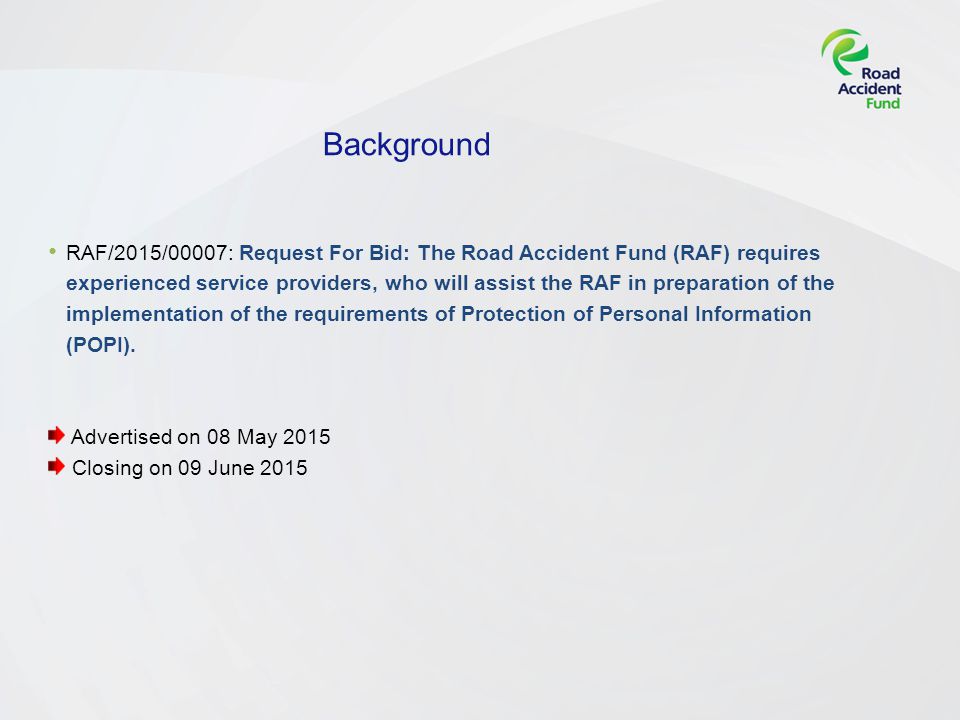 Road Accident Fund

Background

• RAF/2015/00007: Request For Bid: The Road Accident Fund (RAF) requires experienced service providers, who will assist the RAF in preparation of the implementation of the requirements of Protection of Personal Information (POPI).

Advertised on 08 May 2015
Closing on 09 June 2015